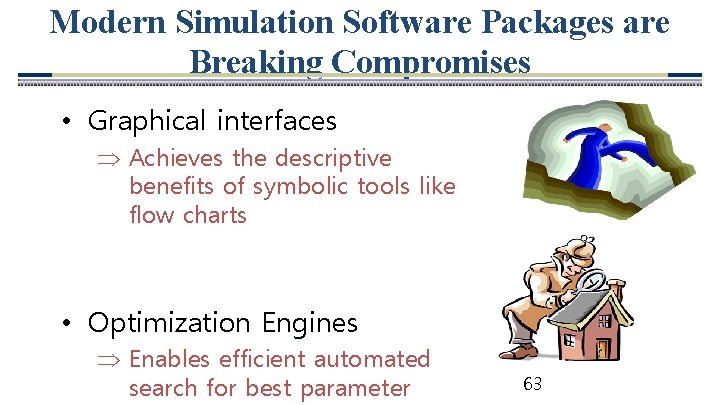 Modern Simulation Software Packages are Breaking Compromises

• Graphical interfaces
$\Rightarrow$ Achieves the descriptive benefits of symbolic tools like flow charts

• Optimization Engines
$\Rightarrow$ Enables efficient automated search for best parameter

63